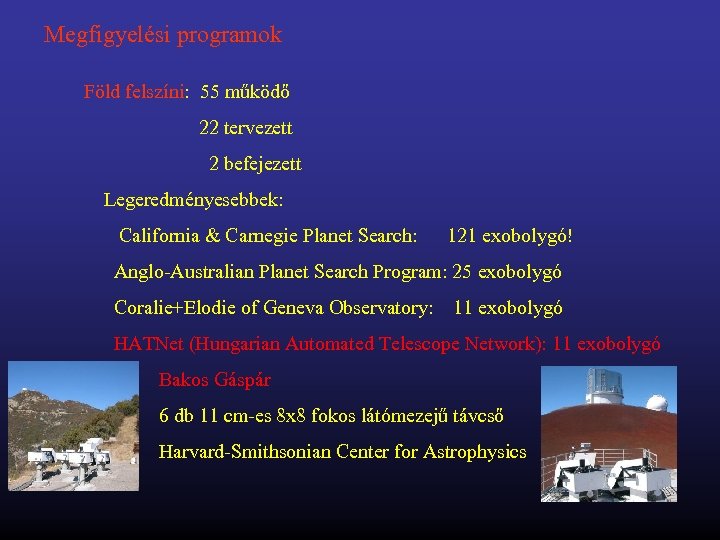 Megfigyelési programok

Föld felszíni: 55 működő

22 tervezett

2 befejezett

Legeredményesebbek:

California & Carnegie Planet Search: 121 exobolygó!

Anglo-Australian Planet Search Program: 25 exobolygó

Coralie+Elodie of Geneva Observatory: 11 exobolygó

HATNet (Hungarian Automated Telescope Network): 11 exobolygó

Bakos Gáspár

6 db 11 cm-es 8x8 fokos látómezejű távcső

Harvard-Smithsonian Center for Astrophysics